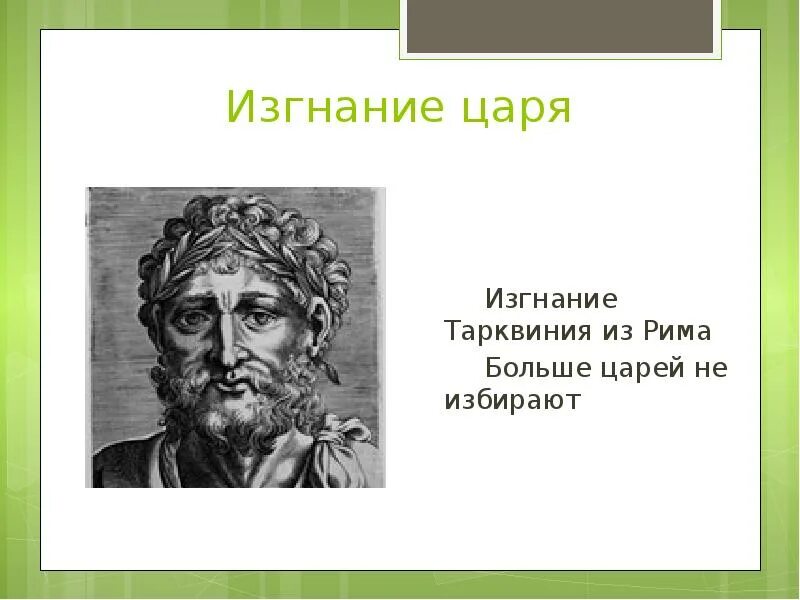 Изгнание царя

Изгнание Тарквиния из Рима

Больше царей не избирают